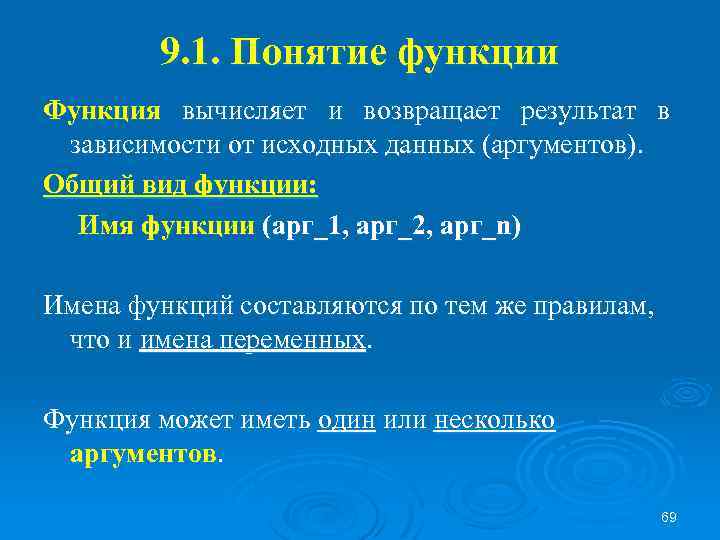 9.1. Понятие функции

Функция вычисляет и возвращает результат в зависимости от исходных данных (аргументов).

Общий вид функции:

Имя функции (арг_1, арг_2, арг_n)

Имена функций составляются по тем же правилам, что и имена переменных.

Функция может иметь один или несколько аргументов.

69